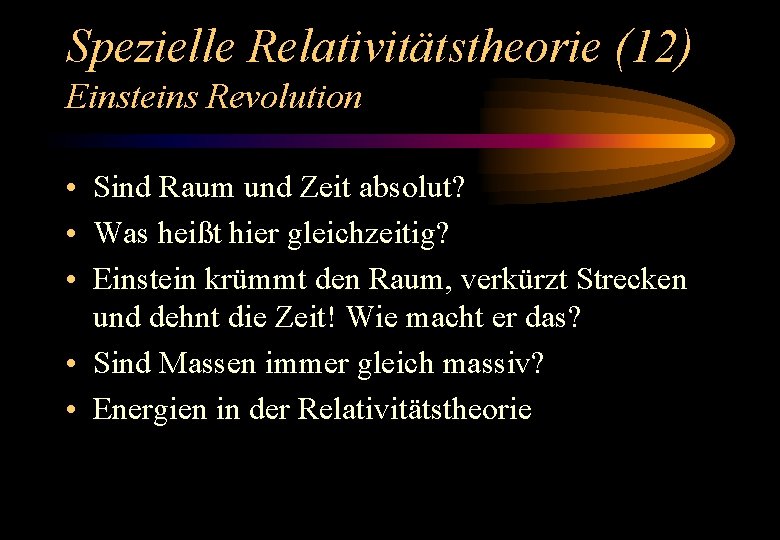 Spezielle Relativitätstheorie (12)
Einsteins Revolution

• Sind Raum und Zeit absolut?
• Was heißt hier gleichzeitig?
• Einstein krümmt den Raum, verkürzt Strecken und dehnt die Zeit! Wie macht er das?
• Sind Massen immer gleich massiv?
• Energien in der Relativitätstheorie